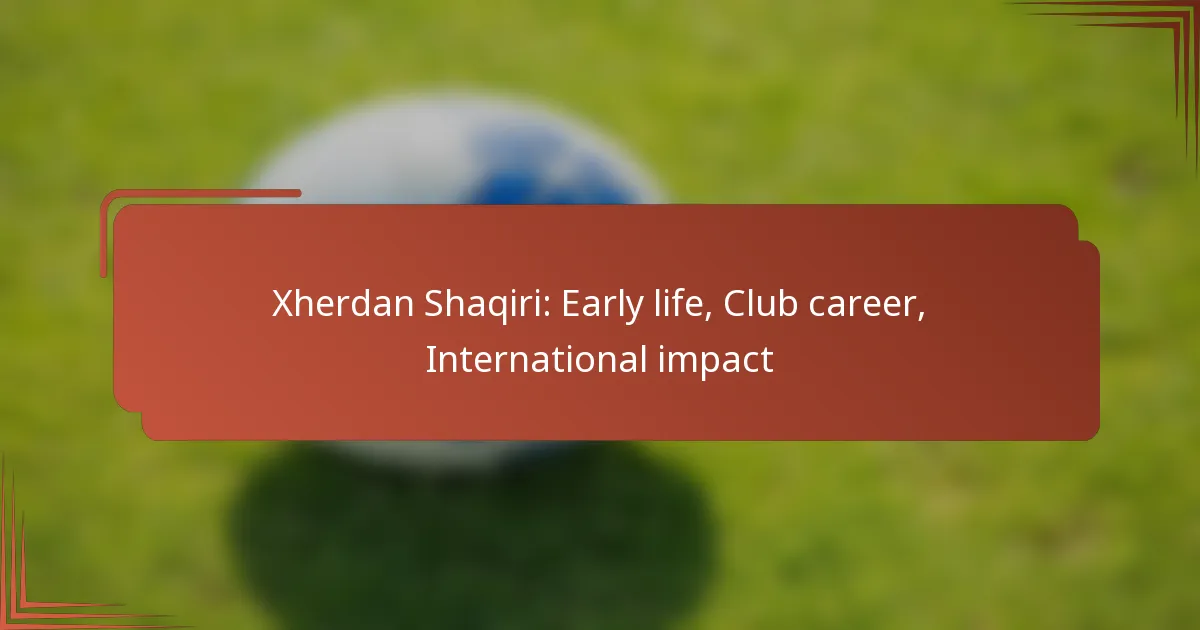 Xherdan Shaqiri: Early life, Club career, International impact